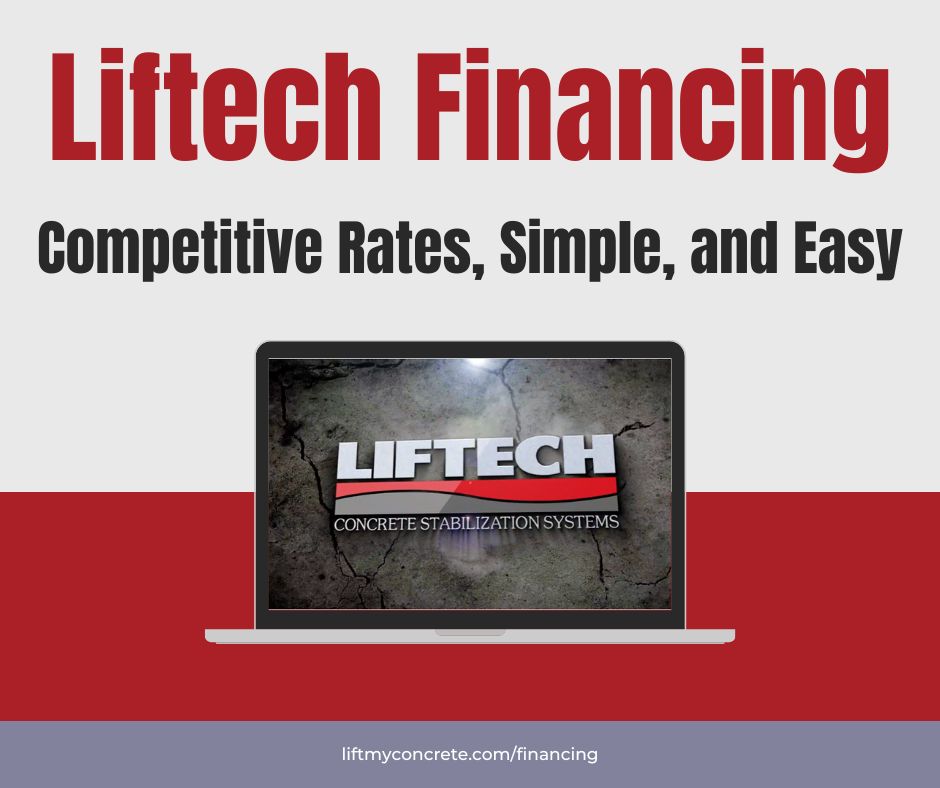 Liftech Financing

Competitive Rates, Simple, and Easy

LIFTECH
CONCRETE STABILIZATION SYSTEMS

liftmyconcrete.com/financing